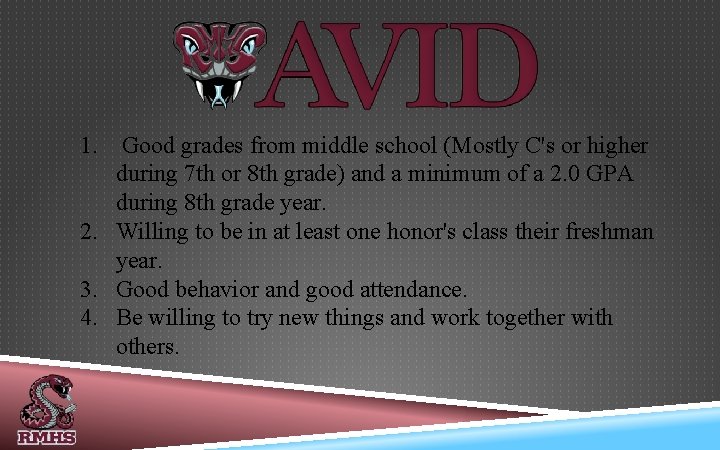 AVID

1. Good grades from middle school (Mostly C's or higher during 7th or 8th grade) and a minimum of a 2.0 GPA during 8th grade year.
2. Willing to be in at least one honor's class their freshman year.
3. Good behavior and good attendance.
4. Be willing to try new things and work together with others.

RMHS